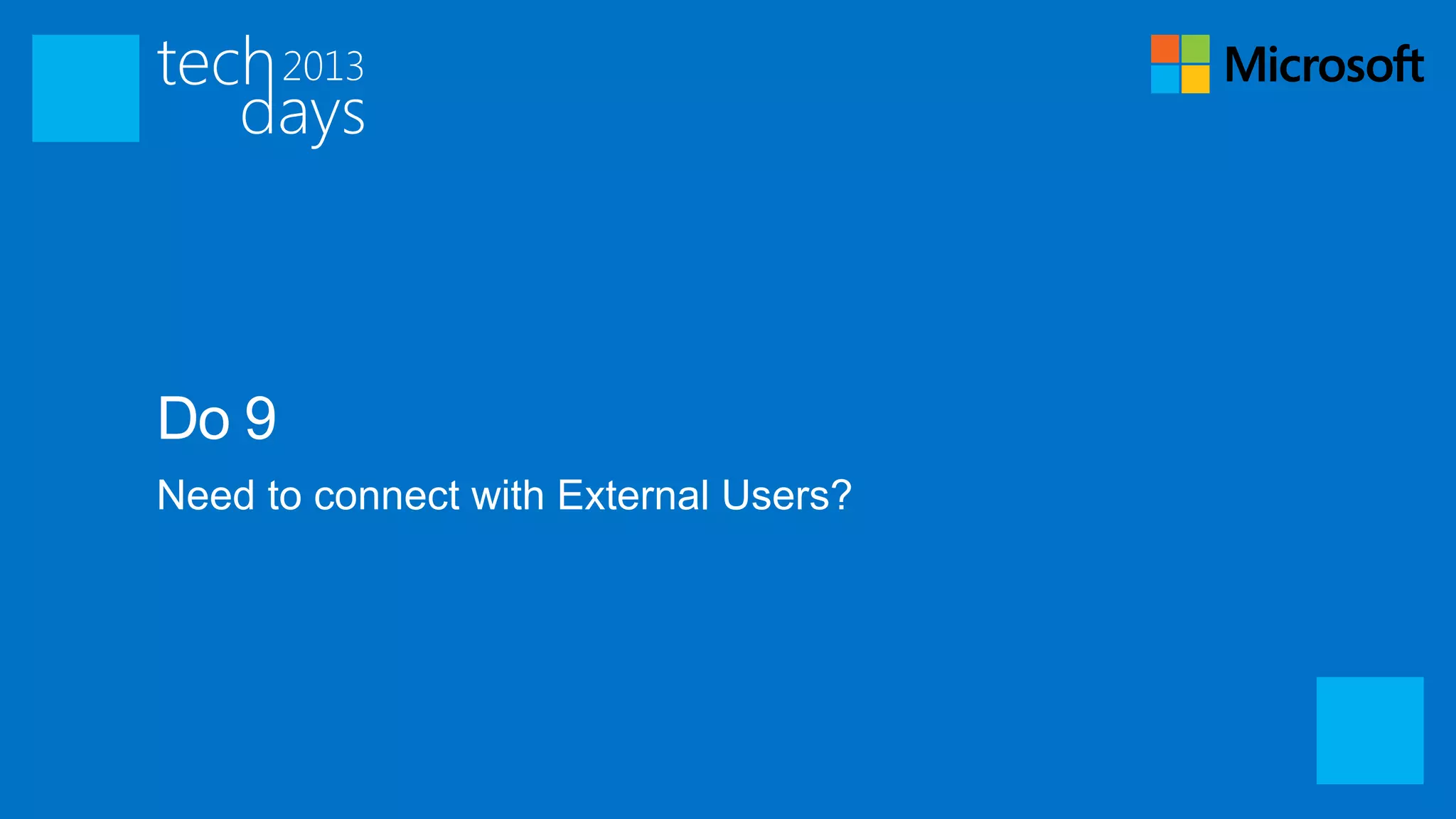 tech 2013
days

Microsoft

Do 9

Need to connect with External Users?